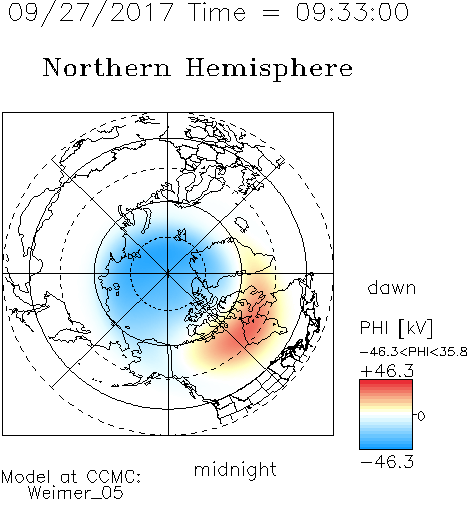 09/27/2017 Time = 09:33:00

Northern Hemisphere

dawn

PHI [kV]

-46.3<PHI<35.8

+46.3

0

-46.3

midnight

Model at CCMC:
Weimer_05